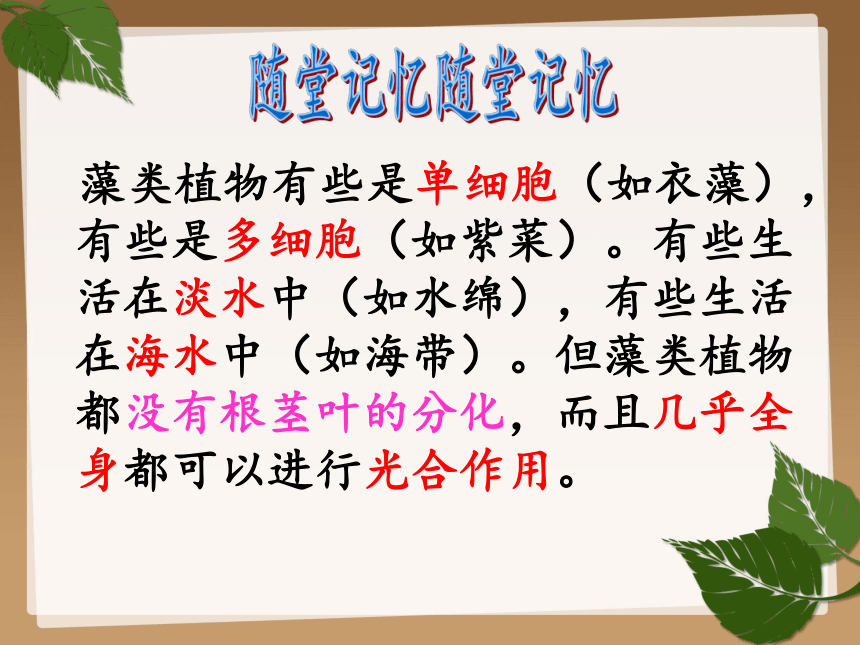 随堂记忆随堂记忆

藻类植物有些是单细胞（如衣藻），有些是多细胞（如紫菜）。有些生活在淡水中（如水绵），有些生活在海水中（如海带）。但藻类植物都没有根茎叶的分化，而且几乎全身都可以进行光合作用。